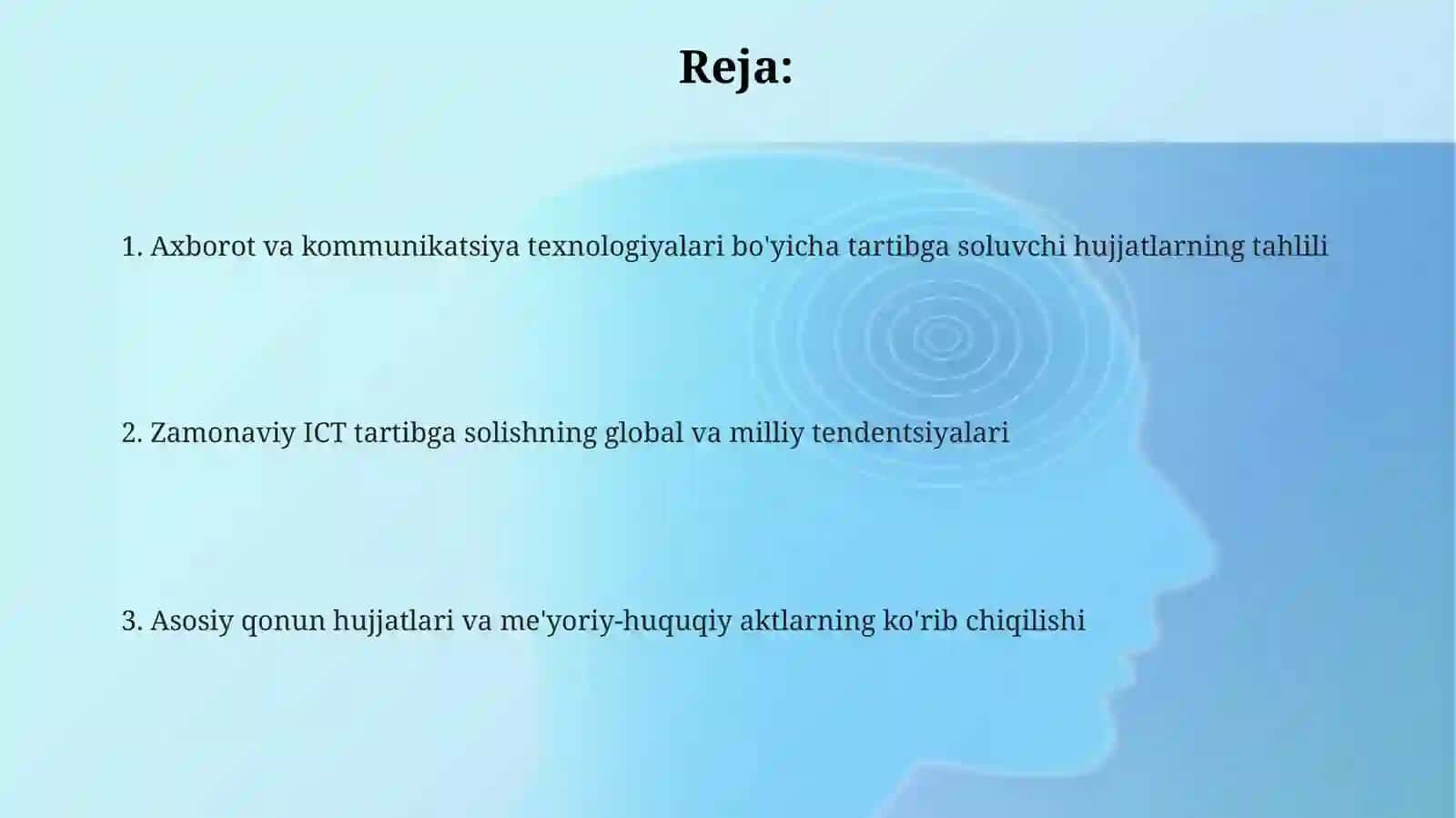 Reja:

1. Axborot va kommunikatsiya texnologiyalari bo'yicha tartibga soluvchi hujjatlarning tahlili

2. Zamonaviy ICT tartibga solishning global va milliy tendentsiyalari

3. Asosiy qonun hujjatlari va me'yoriy-huquqiy aktlarning ko'rib chiqilishi